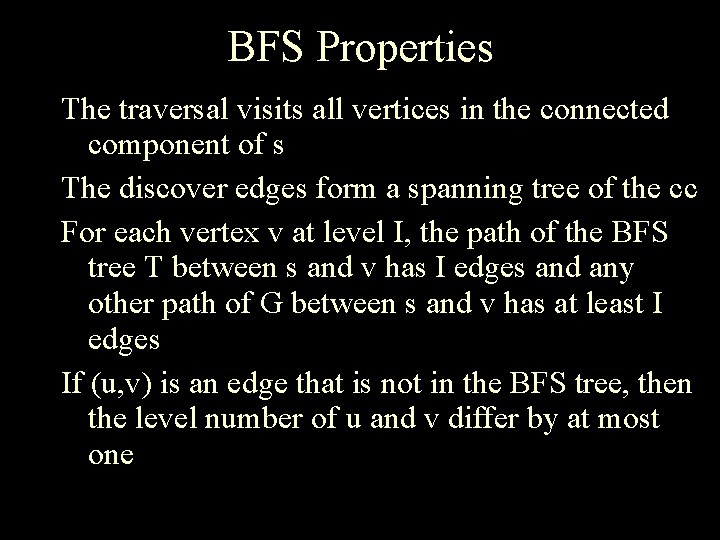 BFS Properties

The traversal visits all vertices in the connected component of s

The discover edges form a spanning tree of the cc

For each vertex v at level I, the path of the BFS tree T between s and v has I edges and any other path of G between s and v has at least I edges

If (u,v) is an edge that is not in the BFS tree, then the level number of u and v differ by at most one